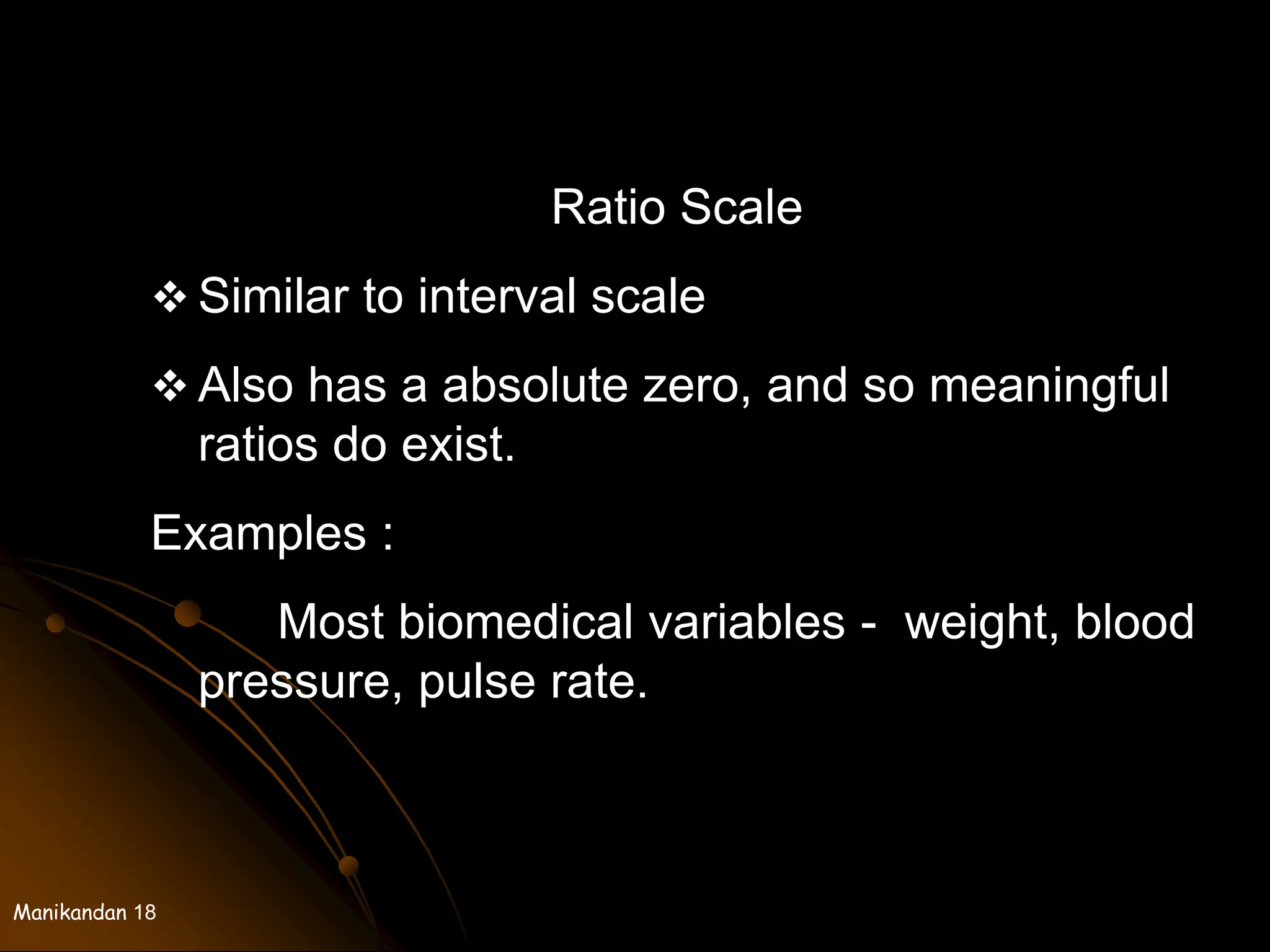 Ratio Scale

❖ Similar to interval scale

❖ Also has a absolute zero, and so meaningful ratios do exist.

Examples :

Most biomedical variables - weight, blood pressure, pulse rate.

Manikandan 18